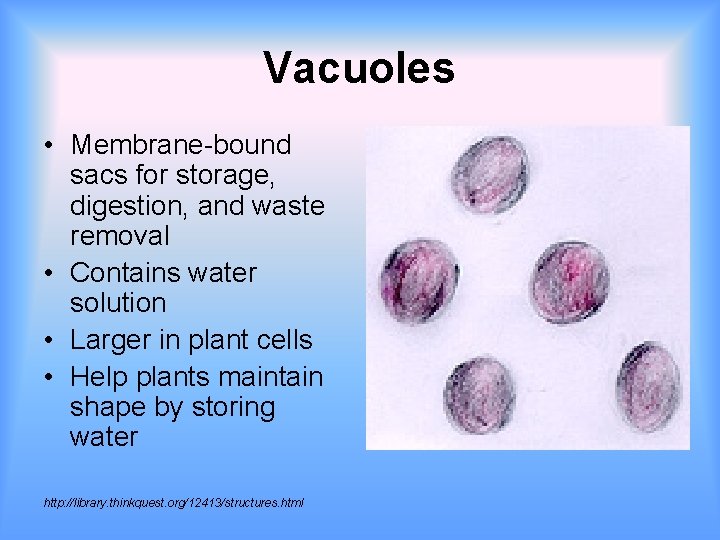 Vacuoles

• Membrane-bound sacs for storage, digestion, and waste removal
• Contains water solution
• Larger in plant cells
• Help plants maintain shape by storing water

http://library.thinkquest.org/12413/structures.html